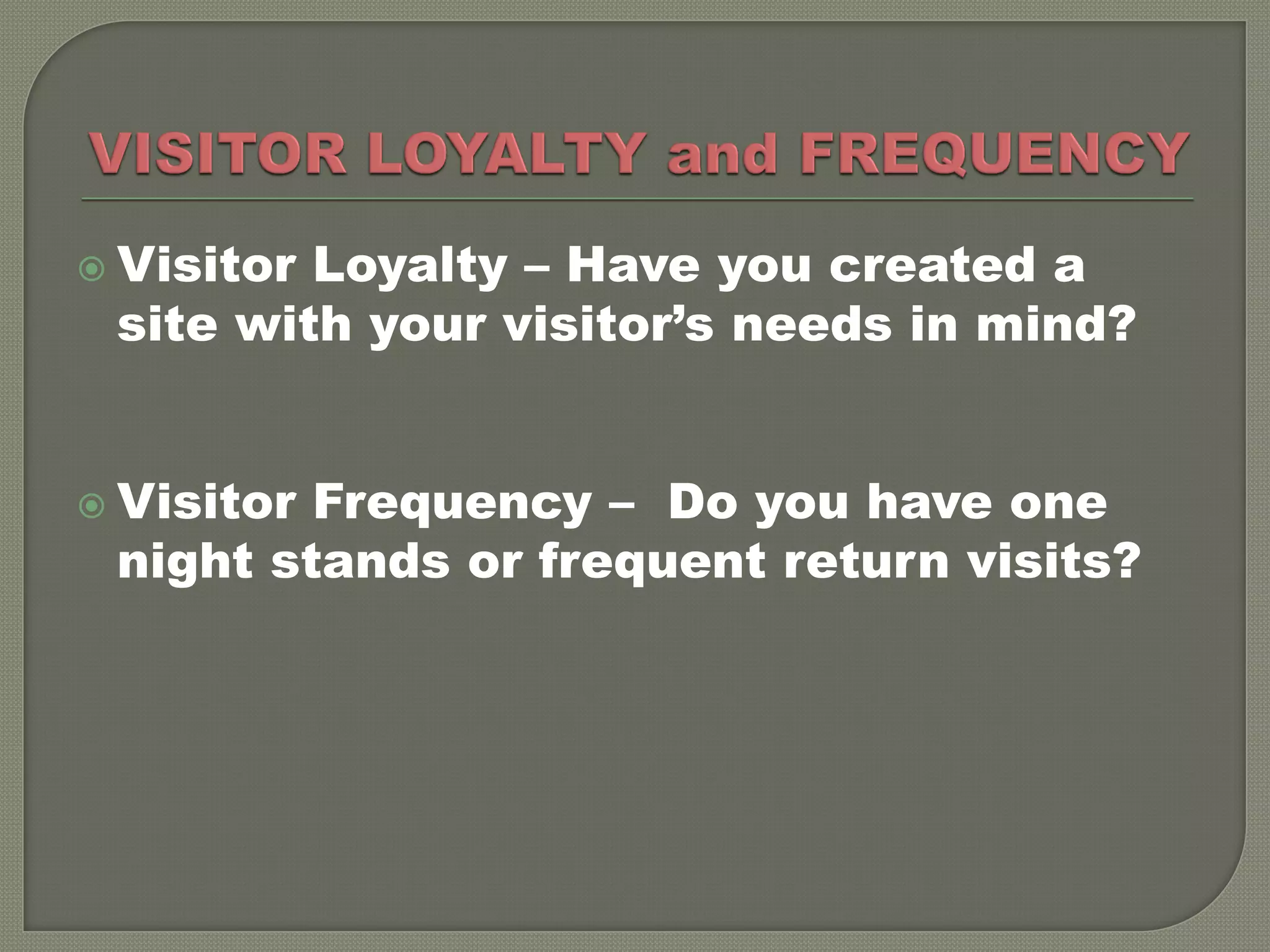 VISITOR LOYALTY and FREQUENCY

Visitor Loyalty – Have you created a site with your visitor’s needs in mind?

Visitor Frequency – Do you have one night stands or frequent return visits?